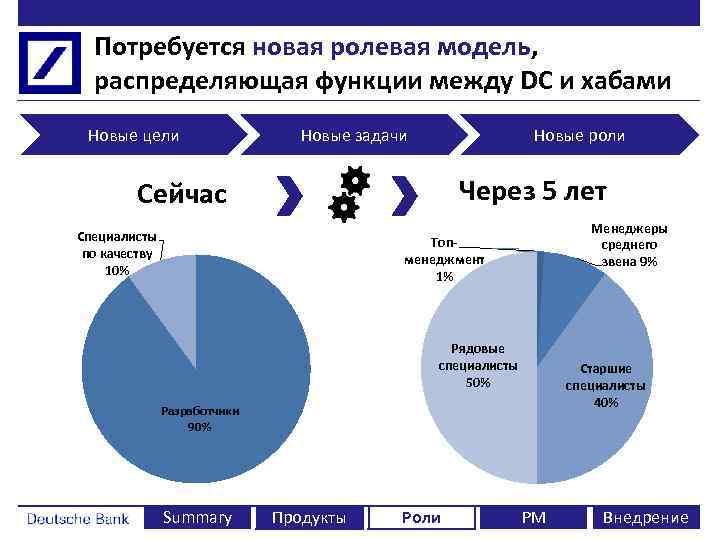 Потребуется новая ролевая модель, распределяющая функции между DC и хабами

Новые цели

Новые задачи

Новые роли

Сейчас

Через 5 лет

Специалисты по качеству 10%

Разработчики 90%

Топ-менеджмент 1%

Менеджеры среднего звена 9%

Рядовые специалисты 50%

Старшие специалисты 40%

Deutsche Bank

Summary

Продукты

Роли

PM

Внедрение